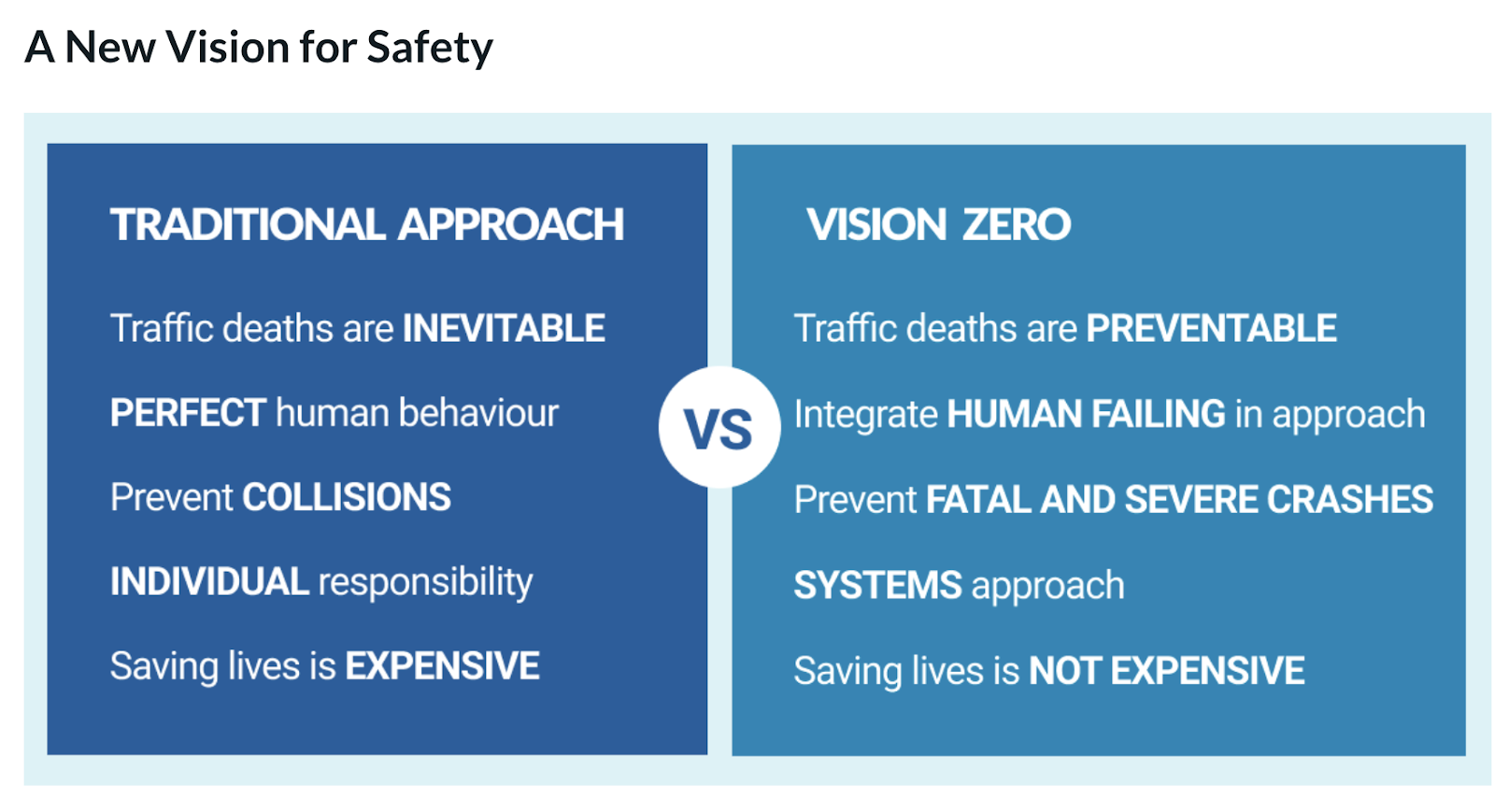 A New Vision for Safety

TRADITIONAL APPROACH

Traffic deaths are INEVITABLE

PERFECT human behaviour

Prevent COLLISIONS

INDIVIDUAL responsibility

Saving lives is EXPENSIVE

VS

VISION ZERO

Traffic deaths are PREVENTABLE

Integrate HUMAN FAILING in approach

Prevent FATAL AND SEVERE CRASHES

SYSTEMS approach

Saving lives is NOT EXPENSIVE